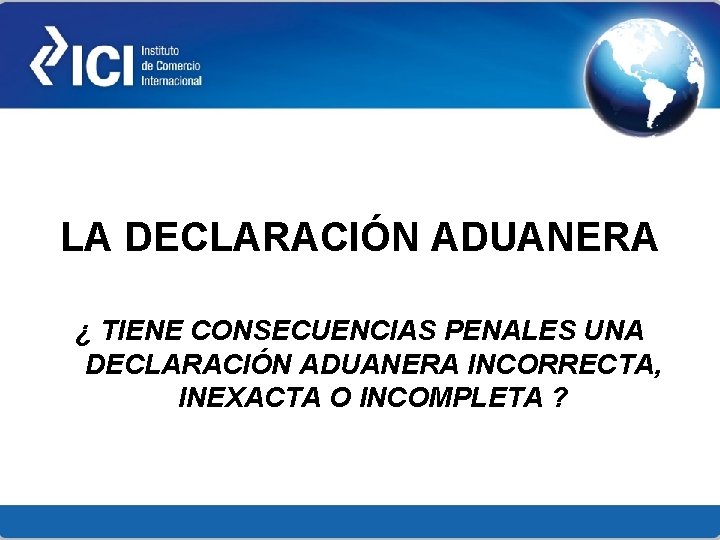 ICI Instituto de Comercio Internacional

LA DECLARACIÓN ADUANERA

¿ TIENE CONSECUENCIAS PENALES UNA DECLARACIÓN ADUANERA INCORRECTA, INEXACTA O INCOMPLETA ?